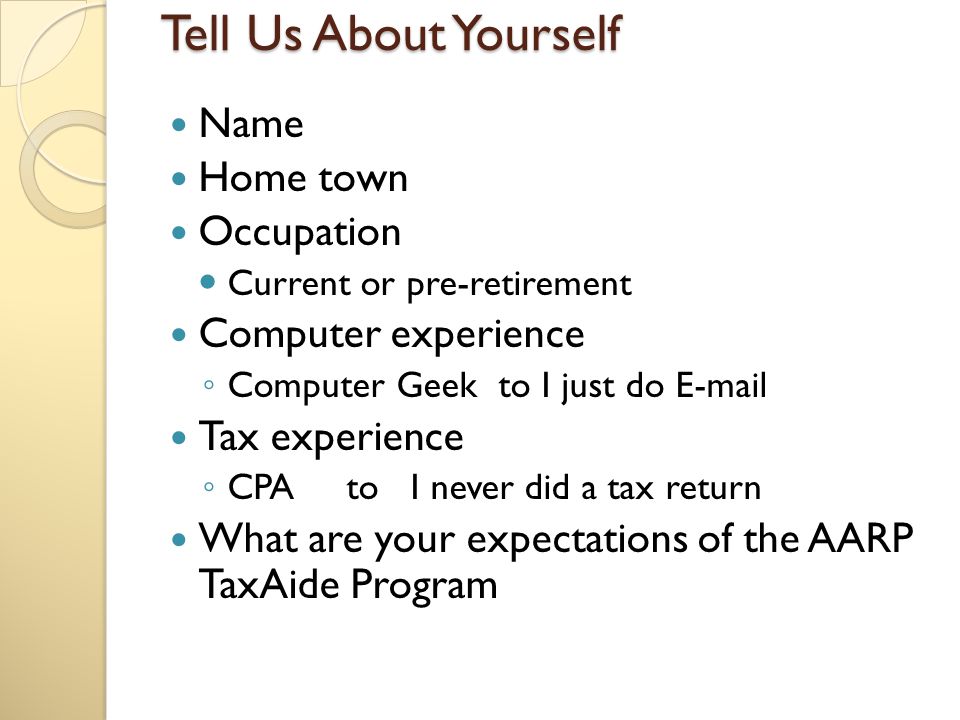 Tell Us About Yourself

- Name
- Home town
- Occupation
  - Current or pre-retirement
- Computer experience
  - Computer Geek to I just do E-mail
- Tax experience
  - CPA to I never did a tax return
- What are your expectations of the AARP TaxAide Program